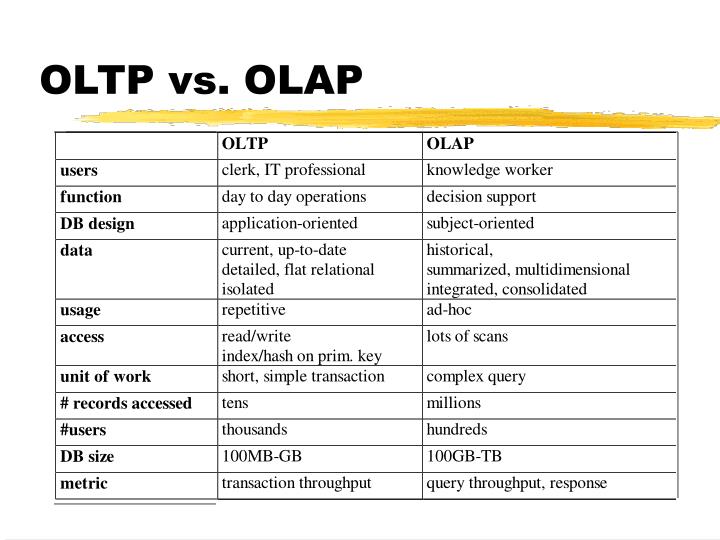 OLTP vs. OLAP

| | OLTP | OLAP |
|---|---|---|
| users | clerk, IT professional | knowledge worker |
| function | day to day operations | decision support |
| DB design | application-oriented | subject-oriented |
| data | current, up-to-date detailed, flat relational isolated | historical, summarized, multidimensional integrated, consolidated |
| usage | repetitive | ad-hoc |
| access | read/write index/hash on prim. key | lots of scans |
| unit of work | short, simple transaction | complex query |
| # records accessed | tens | millions |
| #users | thousands | hundreds |
| DB size | 100MB-GB | 100GB-TB |
| metric | transaction throughput | query throughput, response |